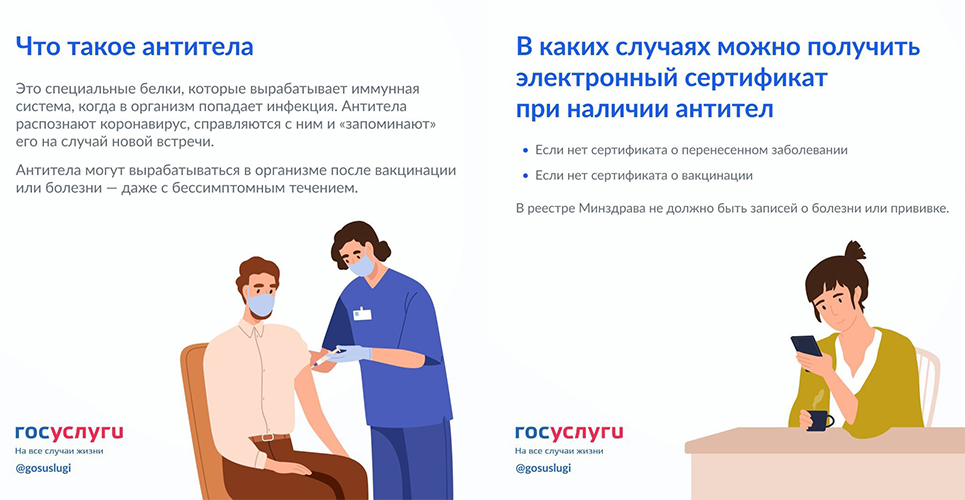 Что такое антитела

Это специальные белки, которые вырабатывает иммунная система, когда в организм попадает инфекция. Антитела распознают коронавирус, справляются с ним и «запоминают» его на случай новой встречи.

Антитела могут вырабатываться в организме после вакцинации или болезни — даже с бессимптомным течением.

госуслуги
На все случаи жизни
@gosuslugi

В каких случаях можно получить электронный сертификат при наличии антител

• Если нет сертификата о перенесенном заболевании
• Если нет сертификата о вакцинации

В реестре Минздрава не должно быть записей о болезни или прививке.

госуслуги
На все случаи жизни
@gosuslugi